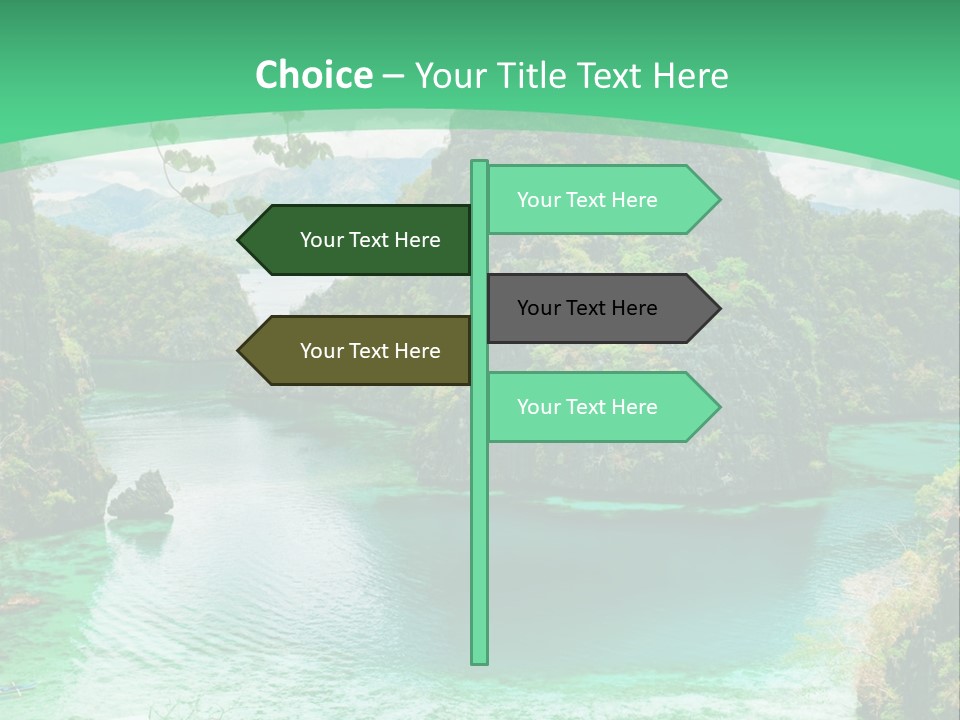 Choice – Your Title Text Here

Your Text Here

Your Text Here

Your Text Here

Your Text Here

Your Text Here